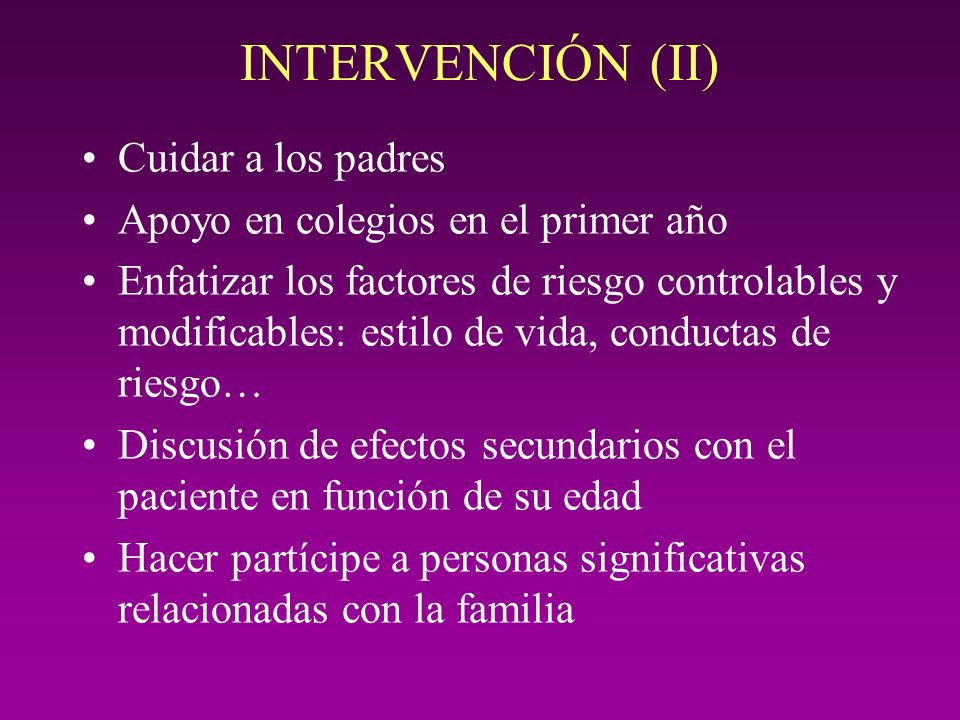 INTERVENCIÓN (II)

• Cuidar a los padres
• Apoyo en colegios en el primer año
• Enfatizar los factores de riesgo controlables y modificables: estilo de vida, conductas de riesgo…
• Discusión de efectos secundarios con el paciente en función de su edad
• Hacer partícipe a personas significativas relacionadas con la familia